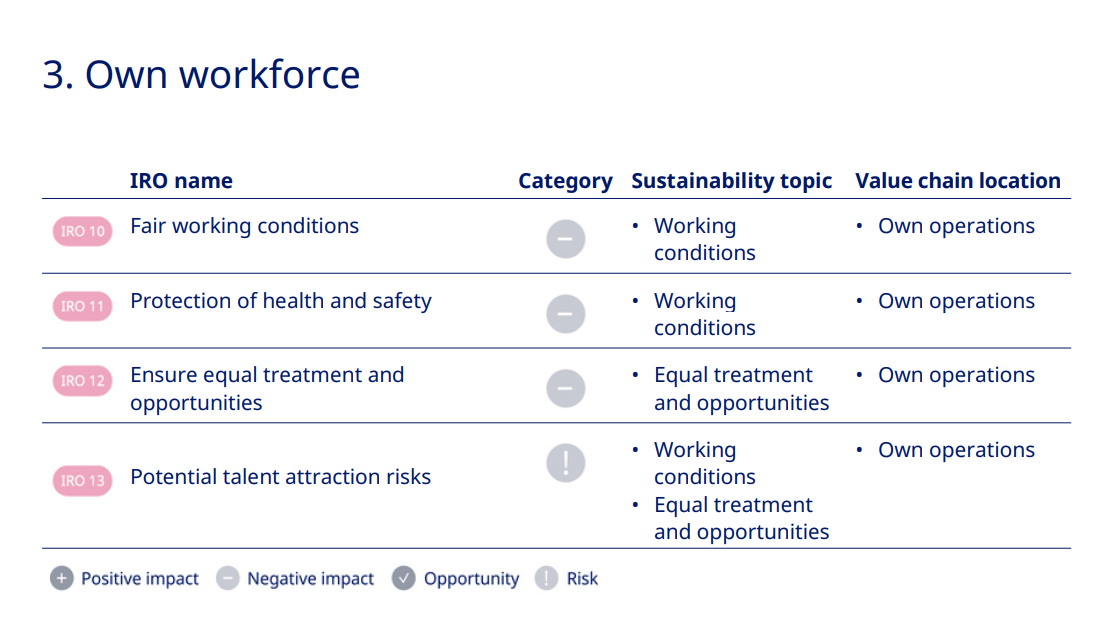 3. Own workforce

| | IRO name | Category | Sustainability topic | Value chain location |
|---|---|---|---|---|
| IRO 10 | Fair working conditions | – | • Working conditions | • Own operations |
| IRO 11 | Protection of health and safety | – | • Working conditions | • Own operations |
| IRO 12 | Ensure equal treatment and opportunities | – | • Equal treatment and opportunities | • Own operations |
| IRO 13 | Potential talent attraction risks | ! | • Working conditions • Equal treatment and opportunities | • Own operations |

+ Positive impact – Negative impact ✓ Opportunity ! Risk